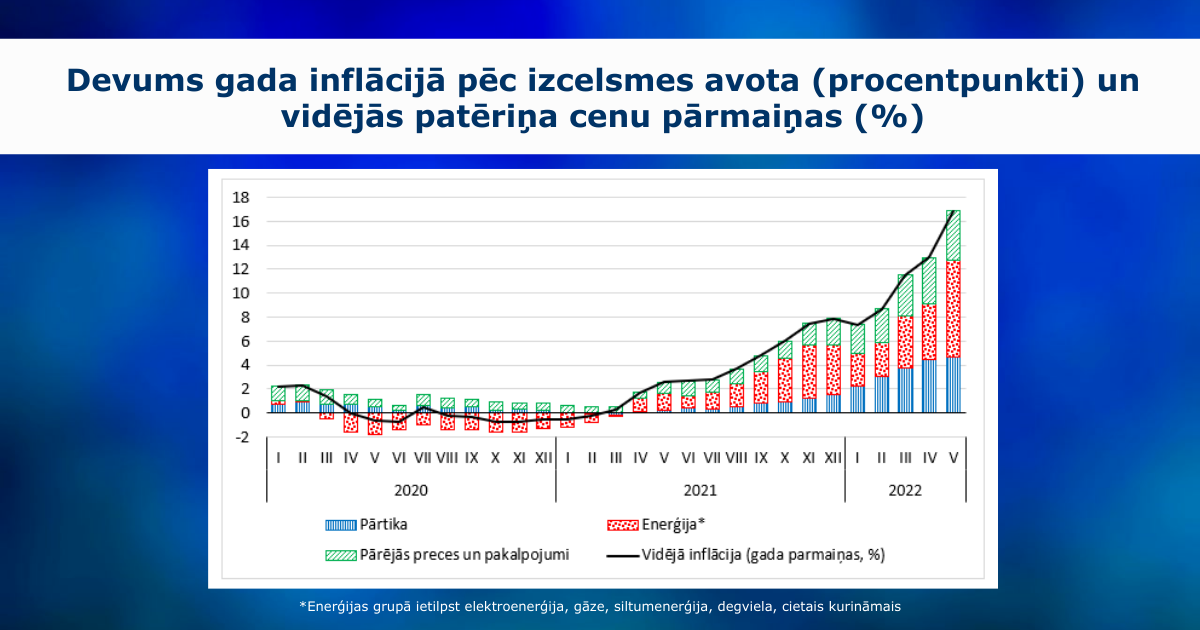 Devums gada inflācijā pēc izcelsmes avota (procentpunkti) un vidējās patēriņa cenu pārmaiņas (%)

18
16
14
12
10
8
6
4
2
0
-2

I II III IV V VI VII VIII IX X XI XII I II III IV V VI VII VIII IX X XI XII I II III IV V

2020
2021
2022

Pārtika
Enerģija*
Pārējās preces un pakalpojumi
Vidējā inflācija (gada parmaiņas, %)

*Enerģijas grupā ietilpst elektroenerģija, gāze, siltumenerģija, degviela, cietais kurināmais